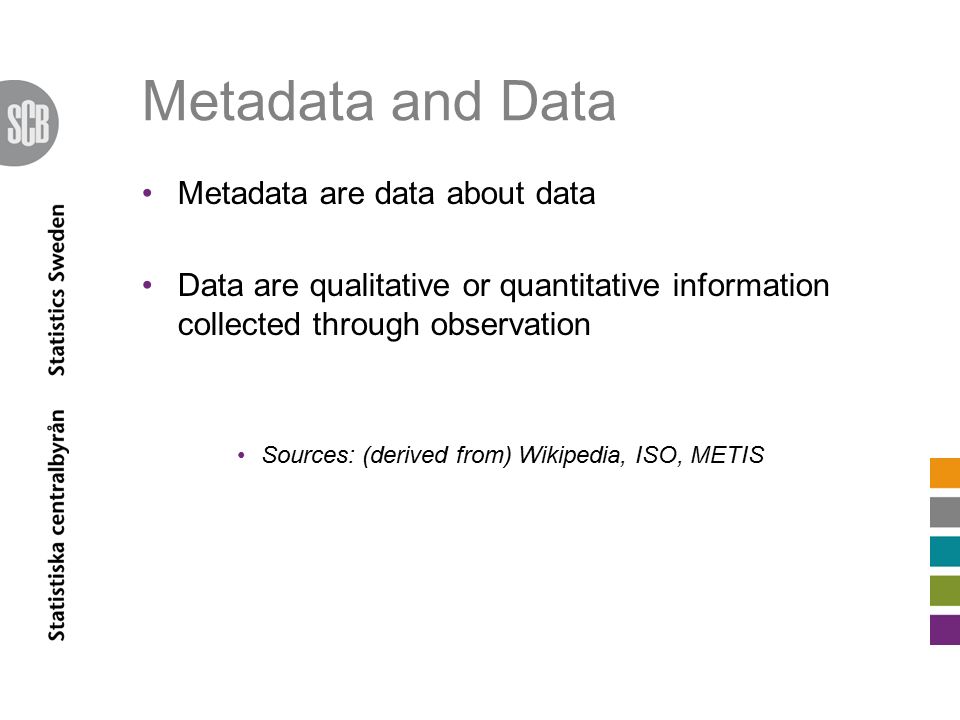 SCB

Statistiska centralbyrån Statistics Sweden

Metadata and Data

• Metadata are data about data

• Data are qualitative or quantitative information collected through observation

• Sources: (derived from) Wikipedia, ISO, METIS